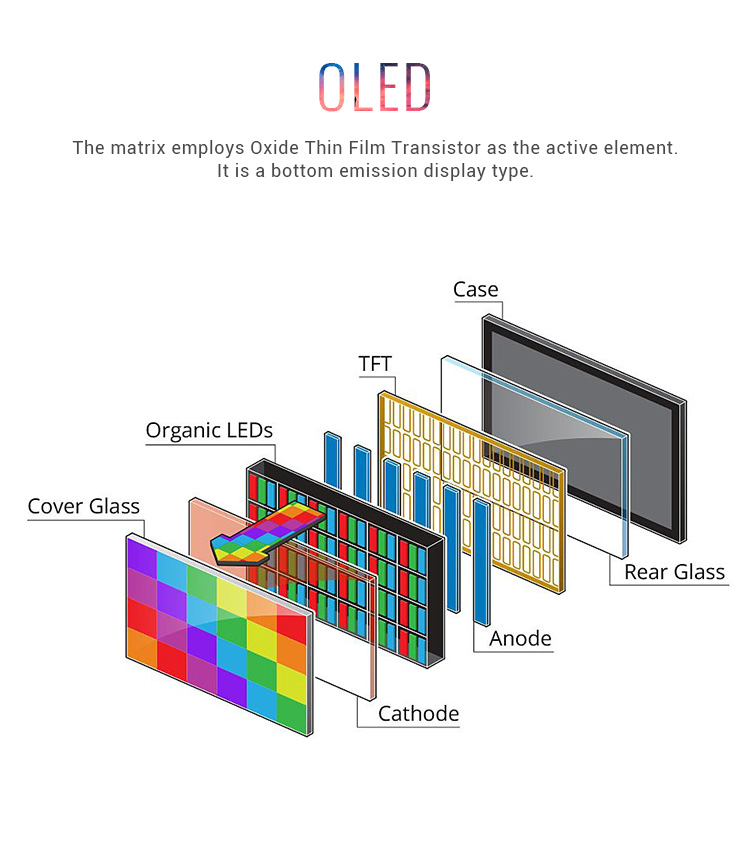 OLED

The matrix employs Oxide Thin Film Transistor as the active element. It is a bottom emission display type.

Case

TFT

Organic LEDs

Cover Glass

Rear Glass

Anode

Cathode